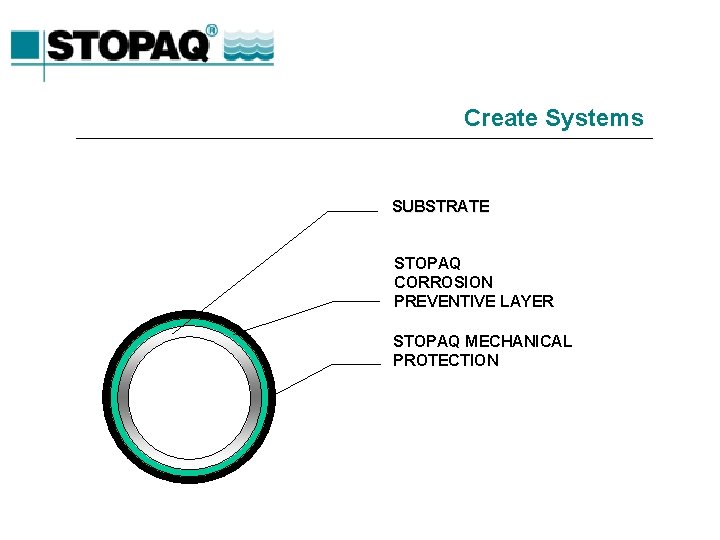 STOPAQ®

Create Systems

SUBSTRATE

STOPAQ CORROSION PREVENTIVE LAYER

STOPAQ MECHANICAL PROTECTION